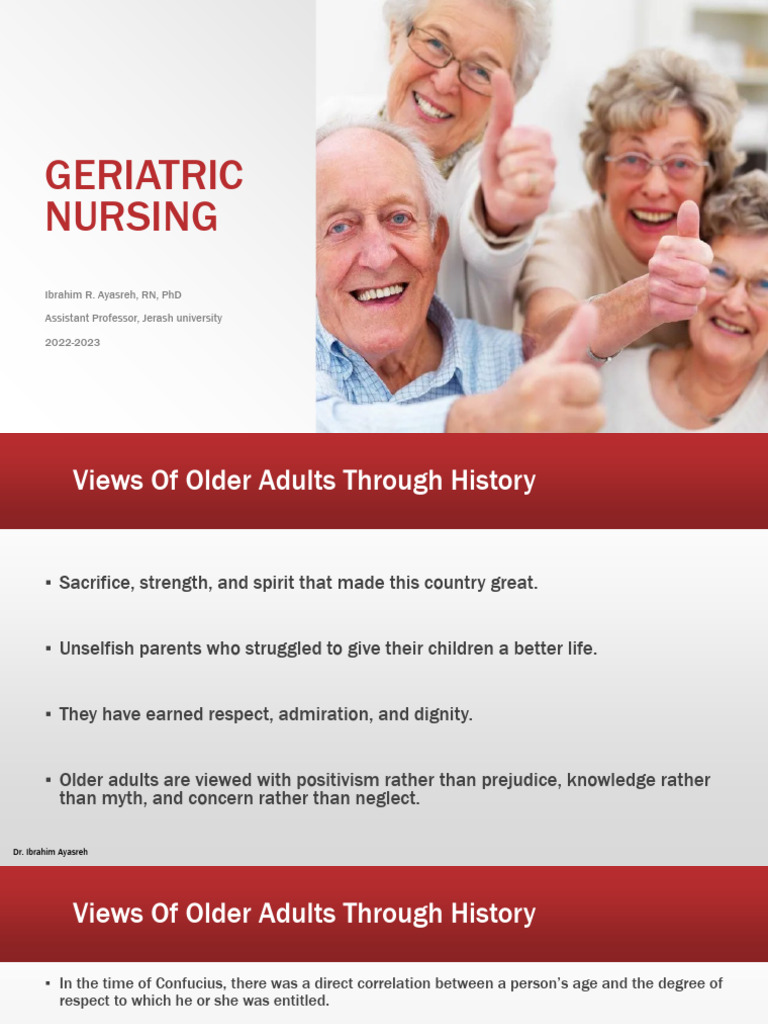 GERIATRIC NURSING

Ibrahim R. Ayasreh, RN, PhD

Assistant Professor, Jerash university

2022-2023

Views Of Older Adults Through History

▪ Sacrifice, strength, and spirit that made this country great.

▪ Unselfish parents who struggled to give their children a better life.

▪ They have earned respect, admiration, and dignity.

▪ Older adults are viewed with positivism rather than prejudice, knowledge rather than myth, and concern rather than neglect.

Dr. Ibrahim Ayasreh

Views Of Older Adults Through History

▪ In the time of Confucius, there was a direct correlation between a person's age and the degree of respect to which he or she was entitled.